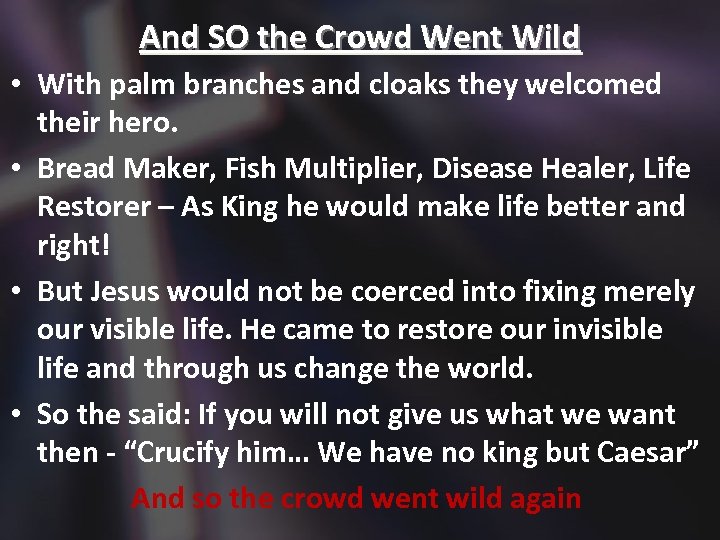 And SO the Crowd Went Wild

• With palm branches and cloaks they welcomed their hero.

• Bread Maker, Fish Multiplier, Disease Healer, Life Restorer – As King he would make life better and right!

• But Jesus would not be coerced into fixing merely our visible life. He came to restore our invisible life and through us change the world.

• So the said: If you will not give us what we want then - “Crucify him… We have no king but Caesar”

And so the crowd went wild again